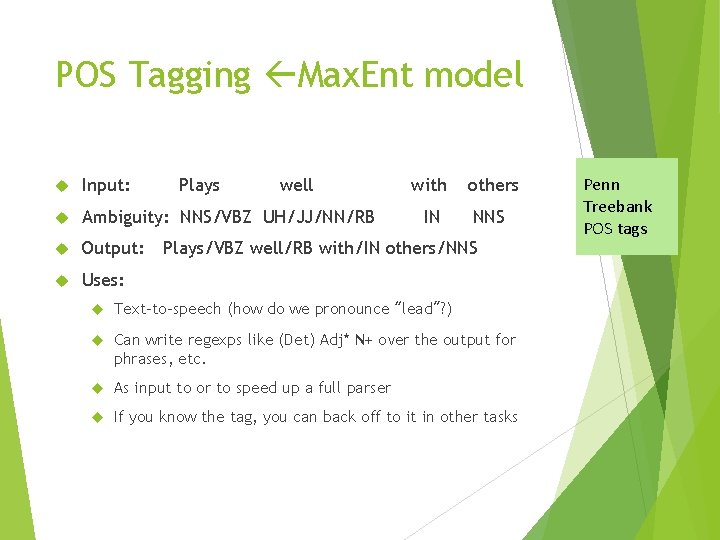 POS Tagging ←MaxEnt model

Input: Plays well with others

Ambiguity: NNS/VBZ UH/JJ/NN/RB IN NNS

Output: Plays/VBZ well/RB with/IN others/NNS

Uses:

Text-to-speech (how do we pronounce "lead"?)

Can write regexps like (Det) Adj* N+ over the output for phrases, etc.

As input to or to speed up a full parser

If you know the tag, you can back off to it in other tasks

Penn Treebank POS tags